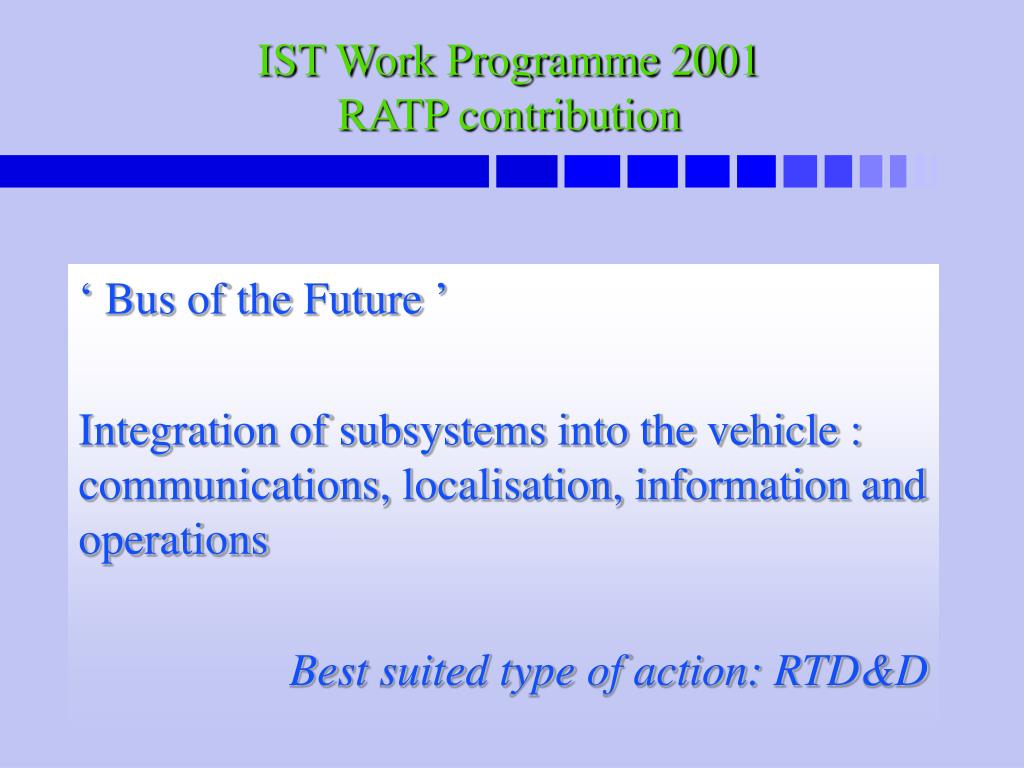 IST Work Programme 2001
RATP contribution

‘ Bus of the Future ’

Integration of subsystems into the vehicle : communications, localisation, information and operations

Best suited type of action: RTD&D